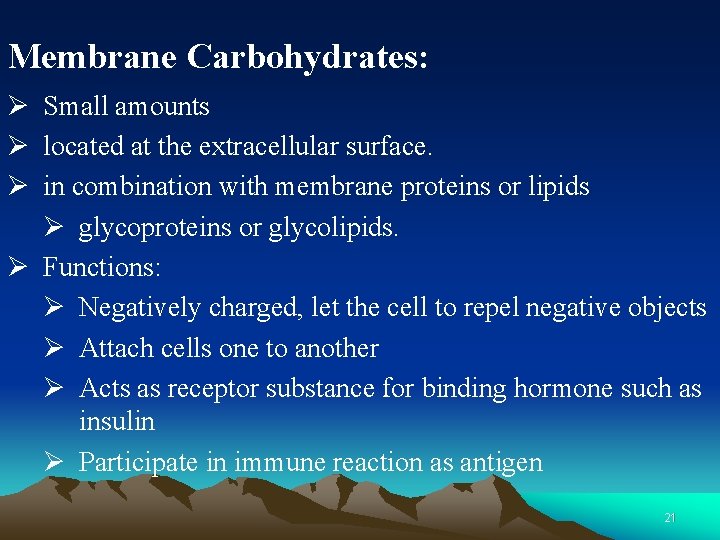 Membrane Carbohydrates:

➢ Small amounts

➢ located at the extracellular surface.

➢ in combination with membrane proteins or lipids

➢ glycoproteins or glycolipids.

➢ Functions:

➢ Negatively charged, let the cell to repel negative objects

➢ Attach cells one to another

➢ Acts as receptor substance for binding hormone such as insulin

➢ Participate in immune reaction as antigen

21